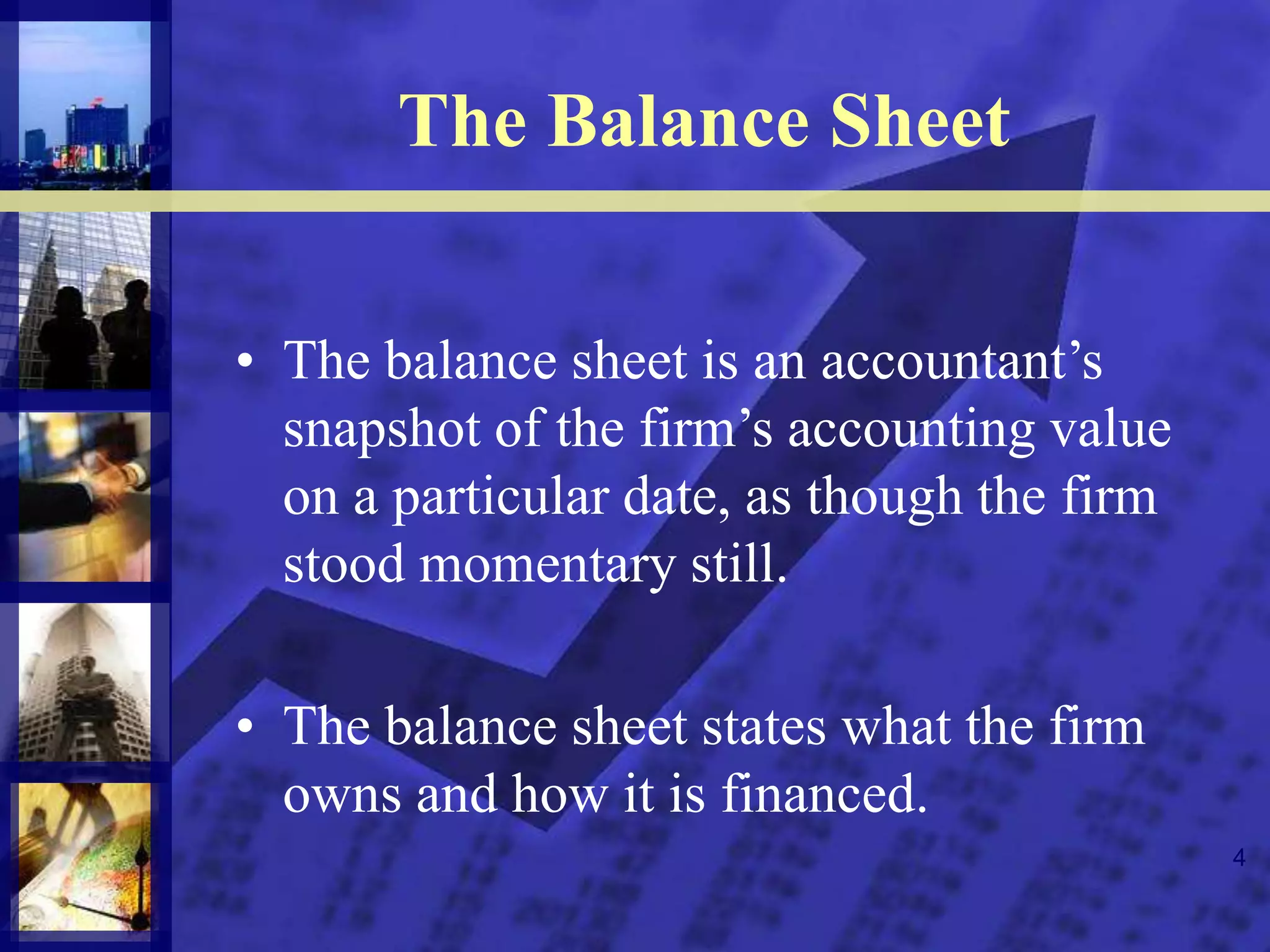 The Balance Sheet

• The balance sheet is an accountant’s snapshot of the firm’s accounting value on a particular date, as though the firm stood momentary still.

• The balance sheet states what the firm owns and how it is financed.

4